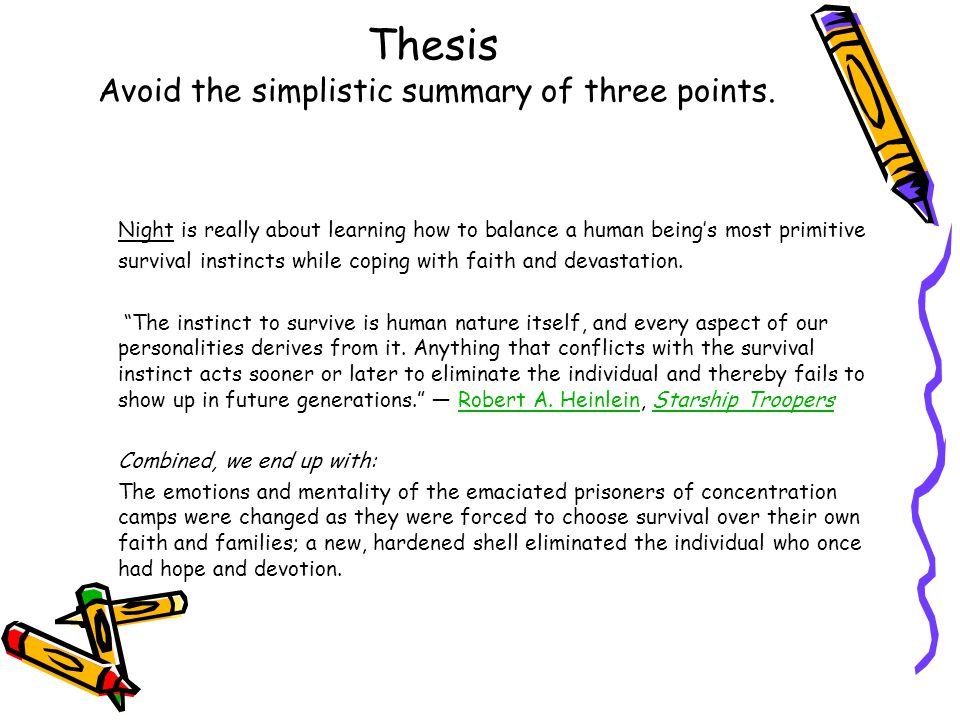 Thesis
Avoid the simplistic summary of three points.

Night is really about learning how to balance a human being's most primitive survival instincts while coping with faith and devastation.

"The instinct to survive is human nature itself, and every aspect of our personalities derives from it. Anything that conflicts with the survival instinct acts sooner or later to eliminate the individual and thereby fails to show up in future generations." — Robert A. Heinlein, Starship Troopers

Combined, we end up with:
The emotions and mentality of the emaciated prisoners of concentration camps were changed as they were forced to choose survival over their own faith and families; a new, hardened shell eliminated the individual who once had hope and devotion.